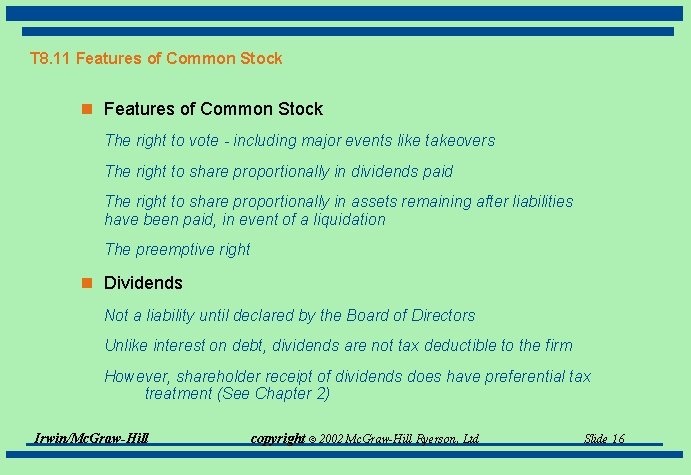 T8.11 Features of Common Stock

Features of Common Stock

The right to vote - including major events like takeovers

The right to share proportionally in dividends paid

The right to share proportionally in assets remaining after liabilities have been paid, in event of a liquidation

The preemptive right

Dividends

Not a liability until declared by the Board of Directors

Unlike interest on debt, dividends are not tax deductible to the firm

However, shareholder receipt of dividends does have preferential tax treatment (See Chapter 2)

Irwin/McGraw-Hill copyright © 2002 McGraw-Hill Ryerson, Ltd. Slide 16